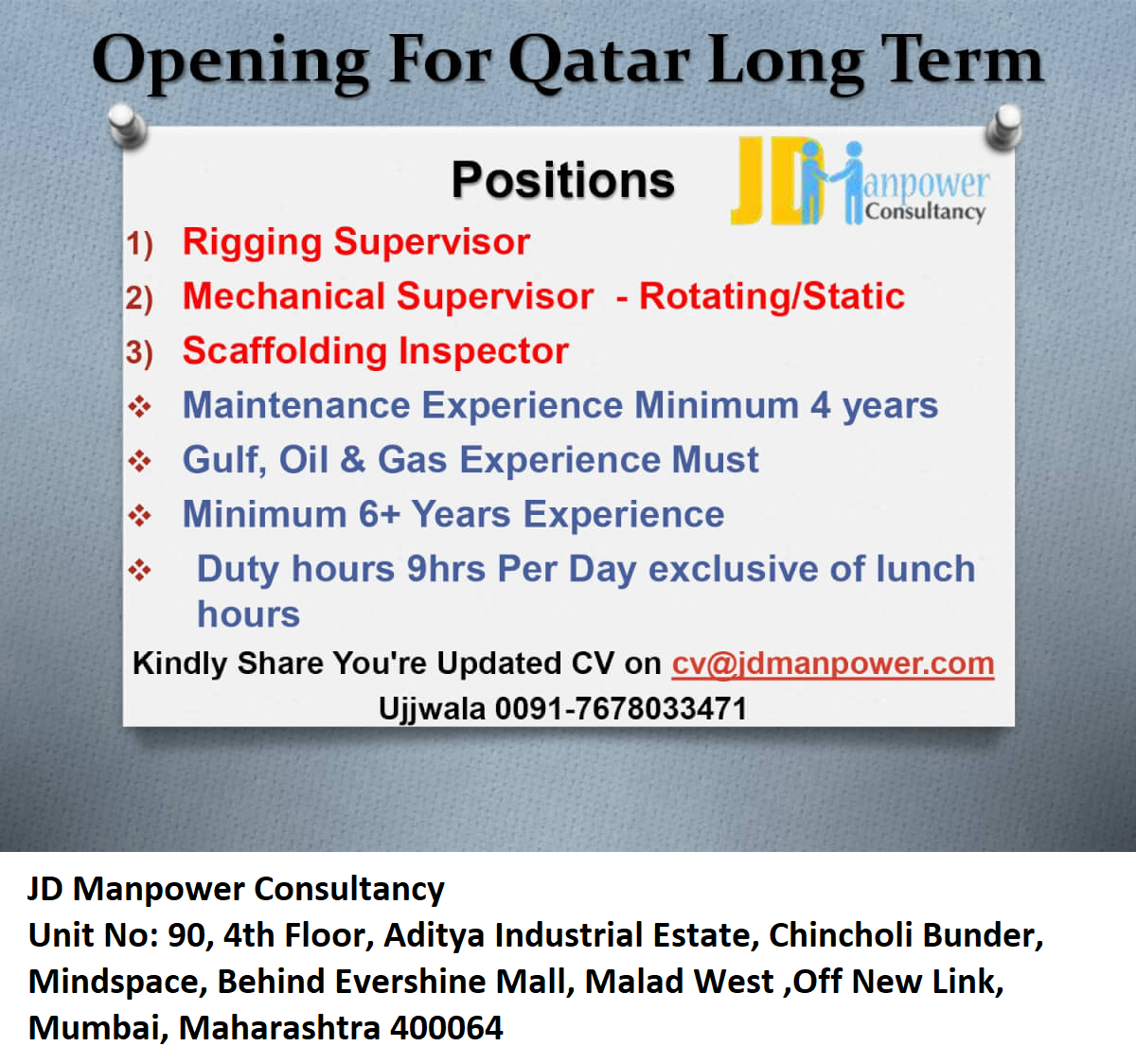 Opening For Qatar Long Term

Positions

JD Manpower Consultancy

1) Rigging Supervisor
2) Mechanical Supervisor - Rotating/Static
3) Scaffolding Inspector
❖ Maintenance Experience Minimum 4 years
❖ Gulf, Oil & Gas Experience Must
❖ Minimum 6+ Years Experience
❖ Duty hours 9hrs Per Day exclusive of lunch hours

Kindly Share You're Updated CV on cv@jdmanpower.com
Ujjwala 0091-7678033471

JD Manpower Consultancy
Unit No: 90, 4th Floor, Aditya Industrial Estate, Chincholi Bunder, Mindspace, Behind Evershine Mall, Malad West ,Off New Link, Mumbai, Maharashtra 400064